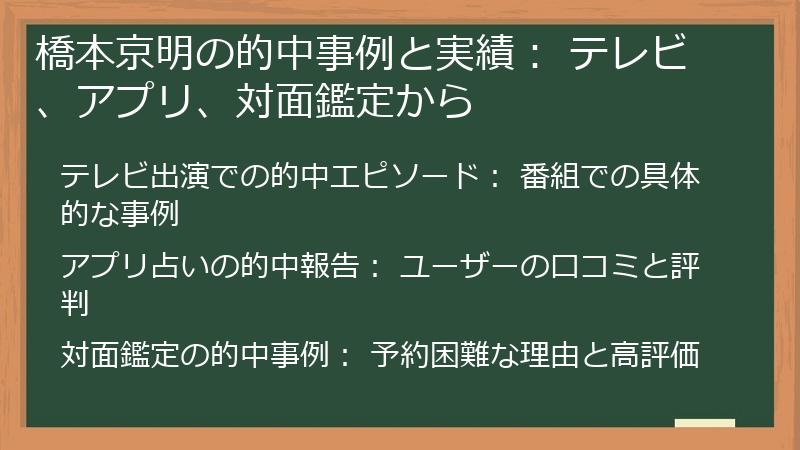 橋本京明の的中事例と実績： テレビ、アプリ、対面鑑定から

テレビ出演での的中エピソード： 番組での具体的な事例

アプリ占いの的中報告： ユーザーの口コミと評判

対面鑑定の的中事例： 予約困難な理由と高評価